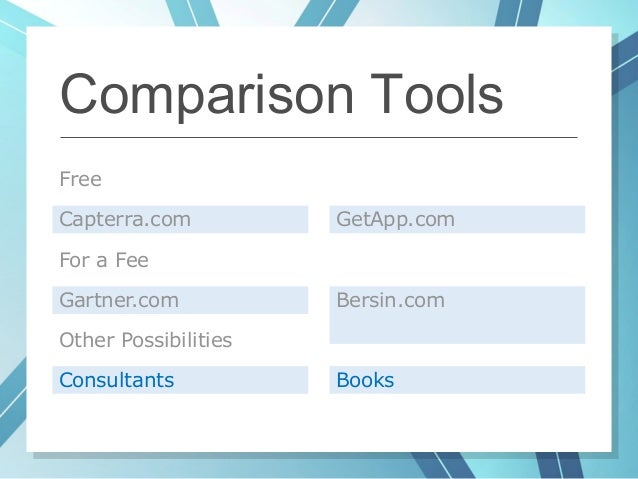 Comparison Tools

Free

Capterra.com

GetApp.com

For a Fee

Gartner.com

Bersin.com

Other Possibilities

Consultants

Books